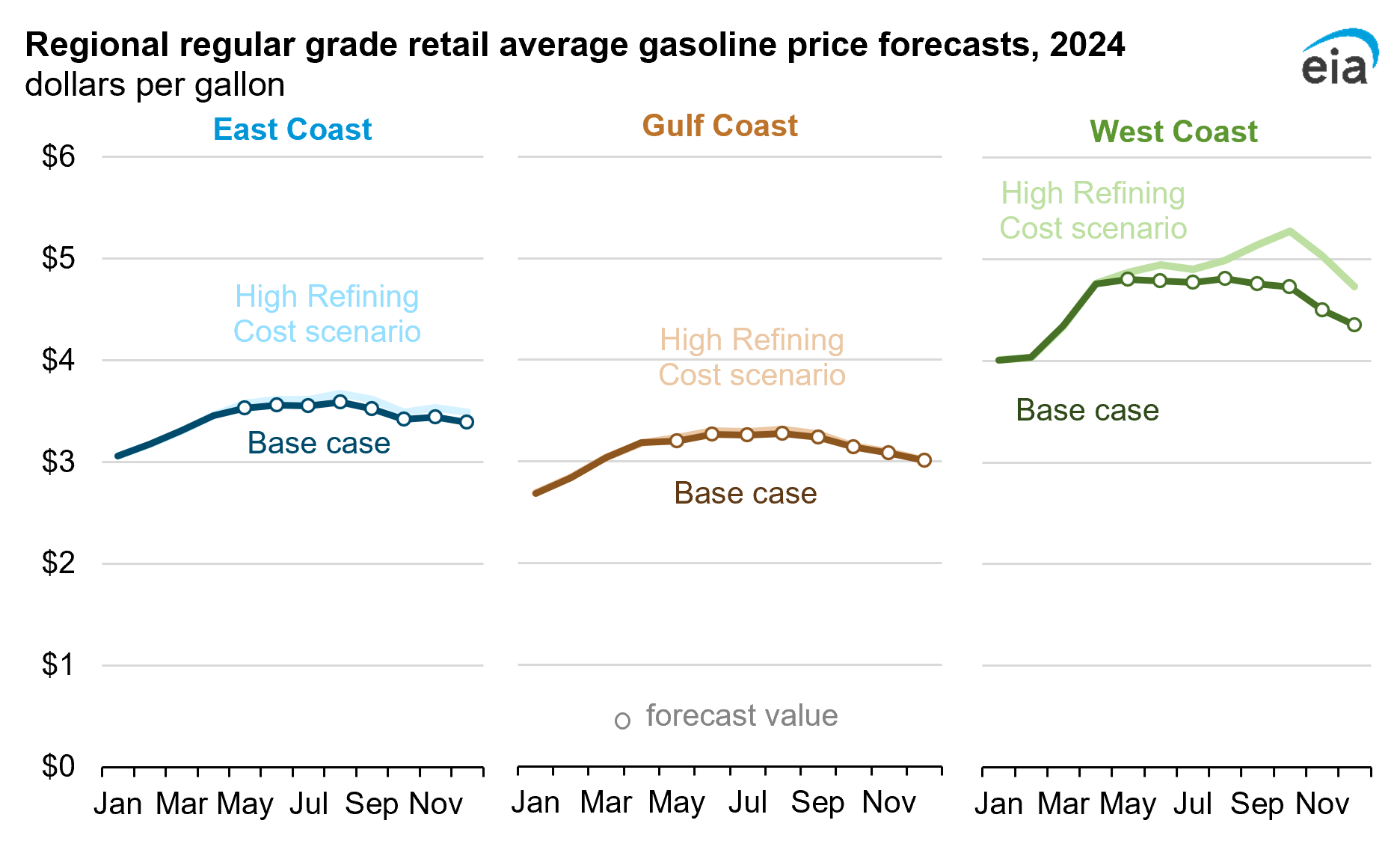 Regional regular grade retail average gasoline price forecasts, 2024
dollars per gallon

eia

East Coast

$6
$5
$4
$3
$2
$1
$0

High Refining Cost scenario

Base case

Jan Mar May Jul Sep Nov

Gulf Coast

High Refining Cost scenario

Base case

forecast value

Jan Mar May Jul Sep Nov

West Coast

High Refining Cost scenario

Base case

Jan Mar May Jul Sep Nov